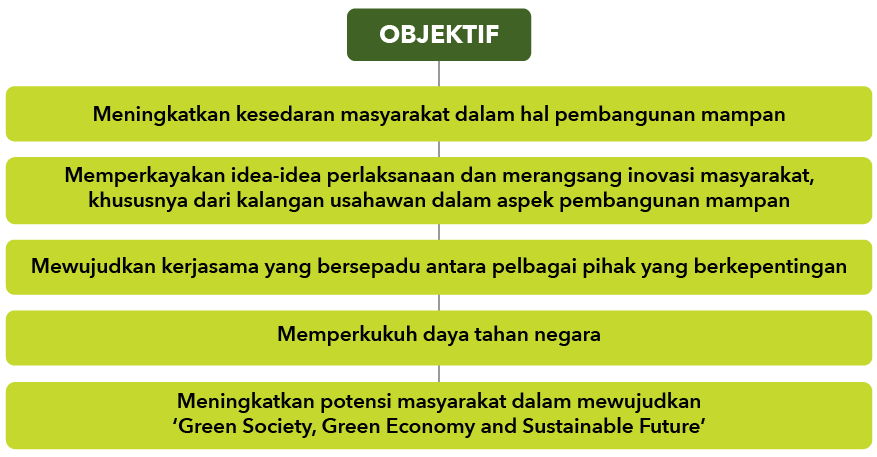 OBJEKTIF

Meningkatkan kesedaran masyarakat dalam hal pembangunan mampan

Memperkayakan idea-idea perlaksanaan dan merangsang inovasi masyarakat, khususnya dari kalangan usahawan dalam aspek pembangunan mampan

Mewujudkan kerjasama yang bersepadu antara pelbagai pihak yang berkepentingan

Memperkukuh daya tahan negara

Meningkatkan potensi masyarakat dalam mewujudkan 'Green Society, Green Economy and Sustainable Future'